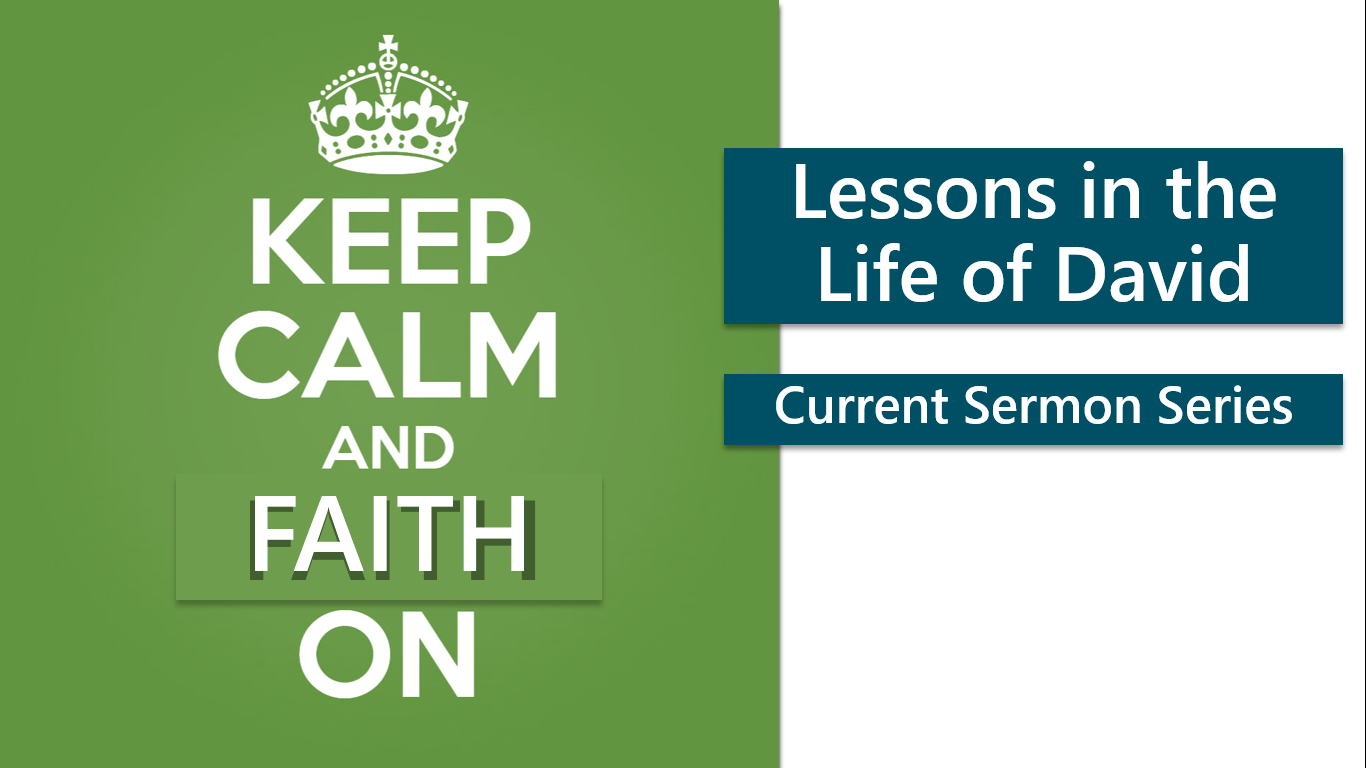 KEEP
CALM
AND
FAITH
ON

Lessons in the Life of David

Current Sermon Series